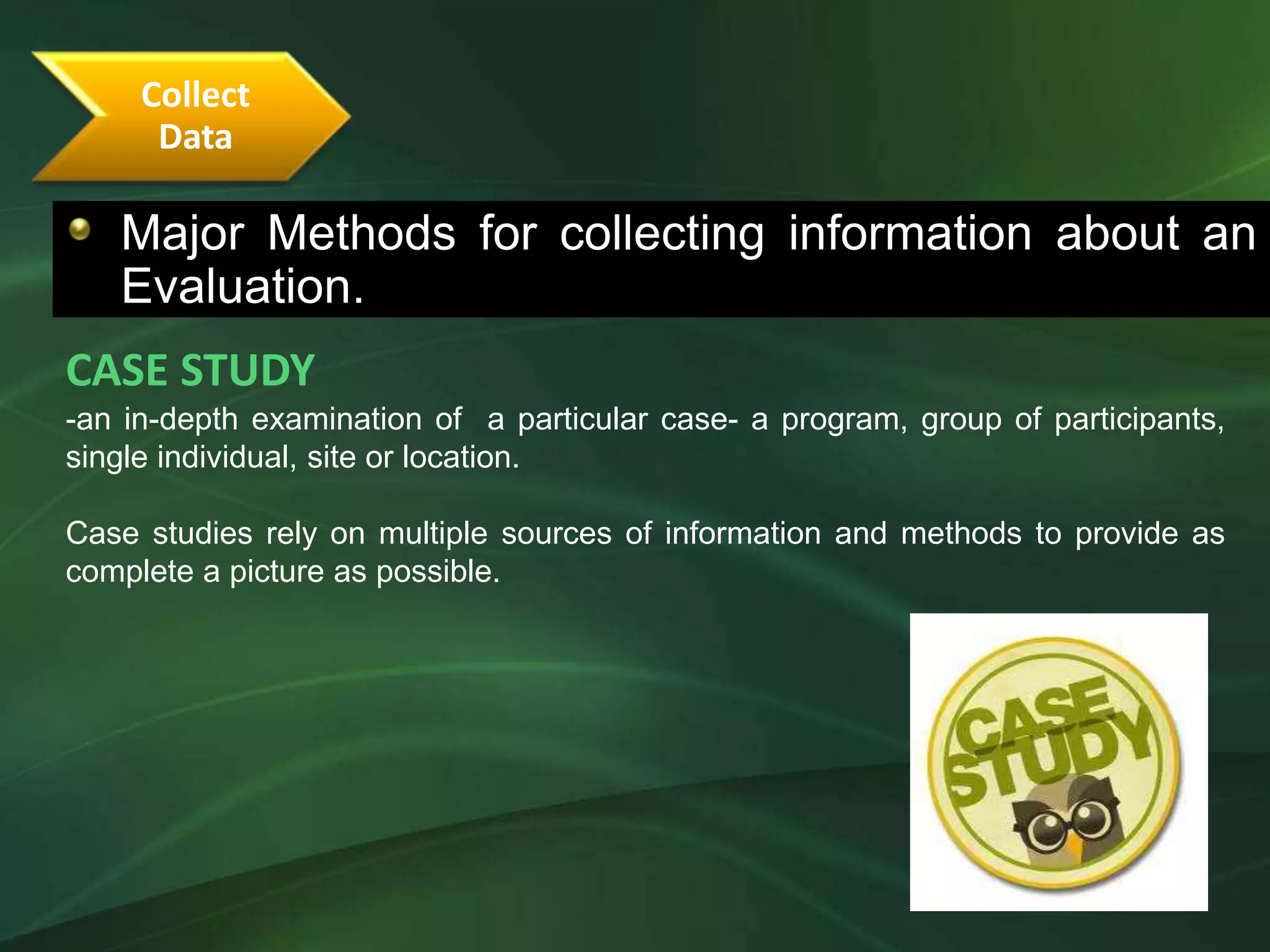 Collect Data

Major Methods for collecting information about an Evaluation.

CASE STUDY

-an in-depth examination of a particular case- a program, group of participants, single individual, site or location.

Case studies rely on multiple sources of information and methods to provide as complete a picture as possible.

CASE STUDY